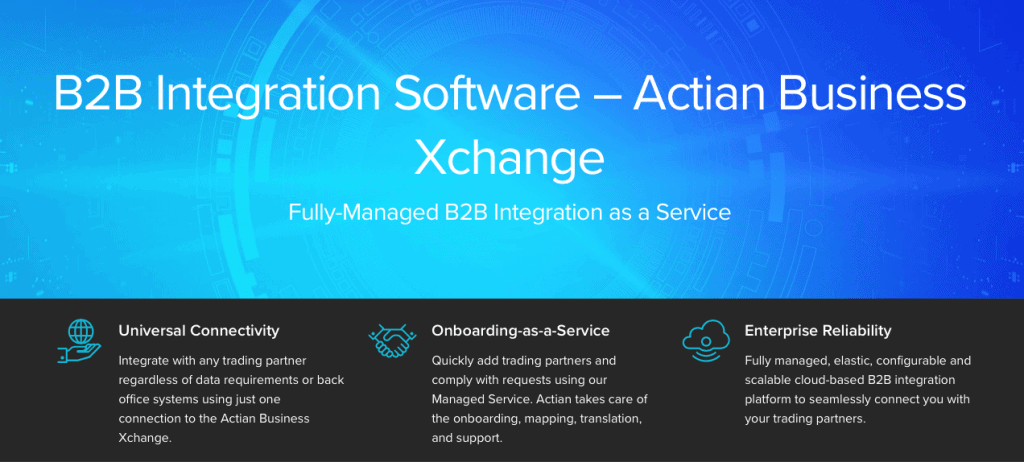 B2B Integration Software – Actian Business Xchange

Fully-Managed B2B Integration as a Service

Universal Connectivity

Integrate with any trading partner regardless of data requirements or back office systems using just one connection to the Actian Business Xchange.

Onboarding-as-a-Service

Quickly add trading partners and comply with requests using our Managed Service. Actian takes care of the onboarding, mapping, translation, and support.

Enterprise Reliability

Fully managed, elastic, configurable and scalable cloud-based B2B integration platform to seamlessly connect you with your trading partners.